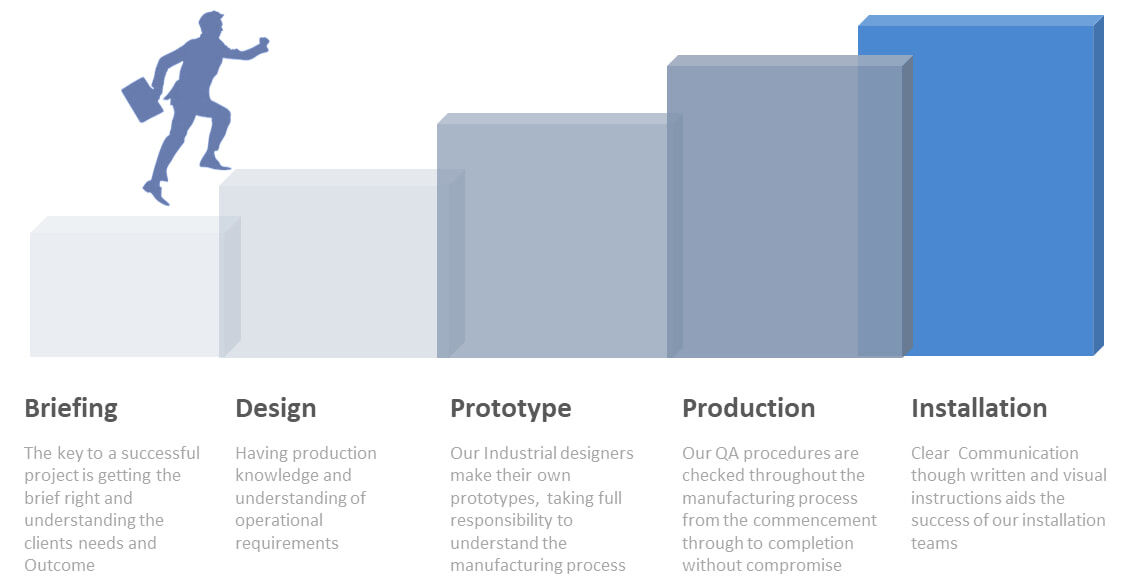 Briefing

The key to a successful project is getting the brief right and understanding the clients needs and Outcome

Design

Having production knowledge and understanding of operational requirements

Prototype

Our Industrial designers make their own prototypes, taking full responsibility to understand the manufacturing process

Production

Our QA procedures are checked throughout the manufacturing process from the commencement through to completion without compromise

Installation

Clear Communication though written and visual instructions aids the success of our installation teams